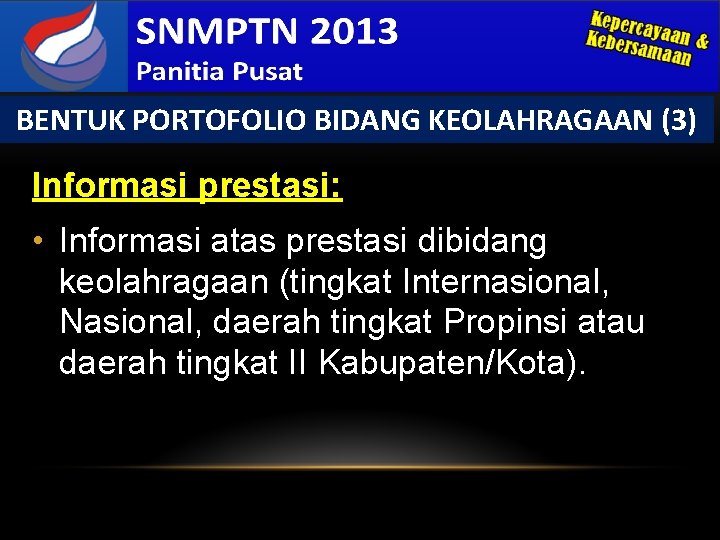 SNMPTN 2013
Panitia Pusat

Kepercayaan & Kebersamaan

BENTUK PORTOFOLIO BIDANG KEOLAHRAGAAN (3)

Informasi prestasi:

• Informasi atas prestasi dibidang keolahragaan (tingkat Internasional, Nasional, daerah tingkat Propinsi atau daerah tingkat II Kabupaten/Kota).